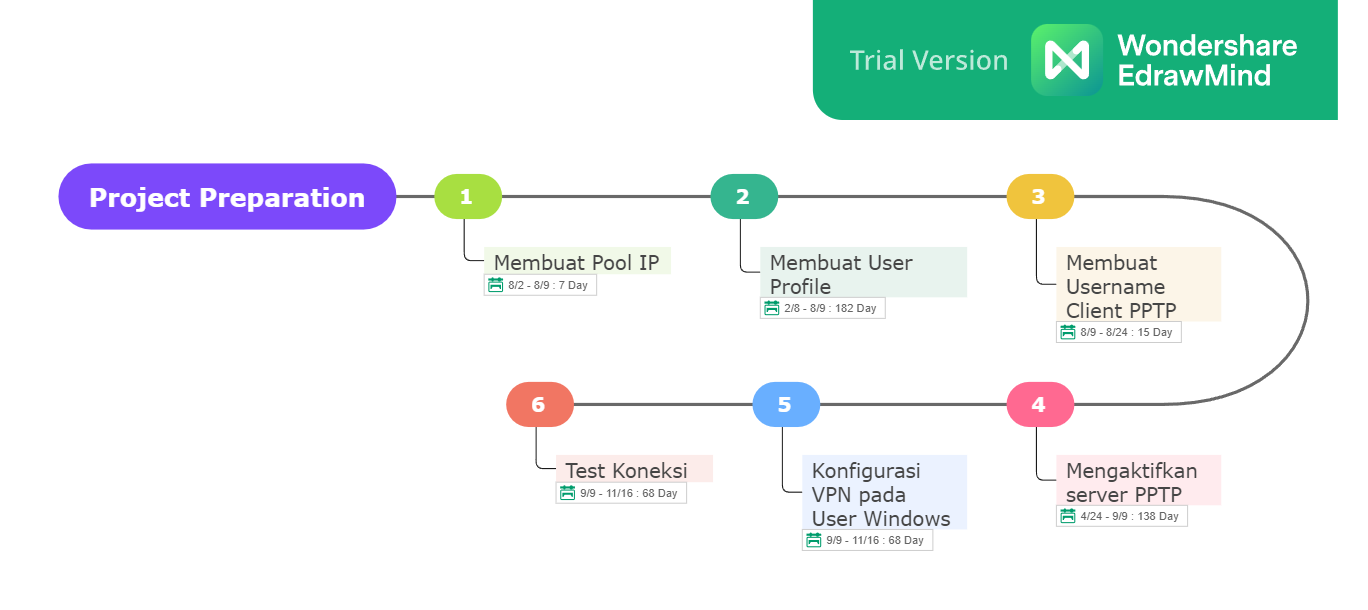 Trial Version
Wondershare EdrawMind

Project Preparation

1
Membuat Pool IP
8/2 - 8/9 : 7 Day

2
Membuat User Profile
2/8 - 8/9 : 182 Day

3
Membuat Username Client PPTP
8/9 - 8/24 : 15 Day

4
Mengaktifkan server PPTP
4/24 - 9/9 : 138 Day

5
Konfigurasi VPN pada User Windows
9/9 - 11/16 : 68 Day

6
Test Koneksi
9/9 - 11/16 : 68 Day